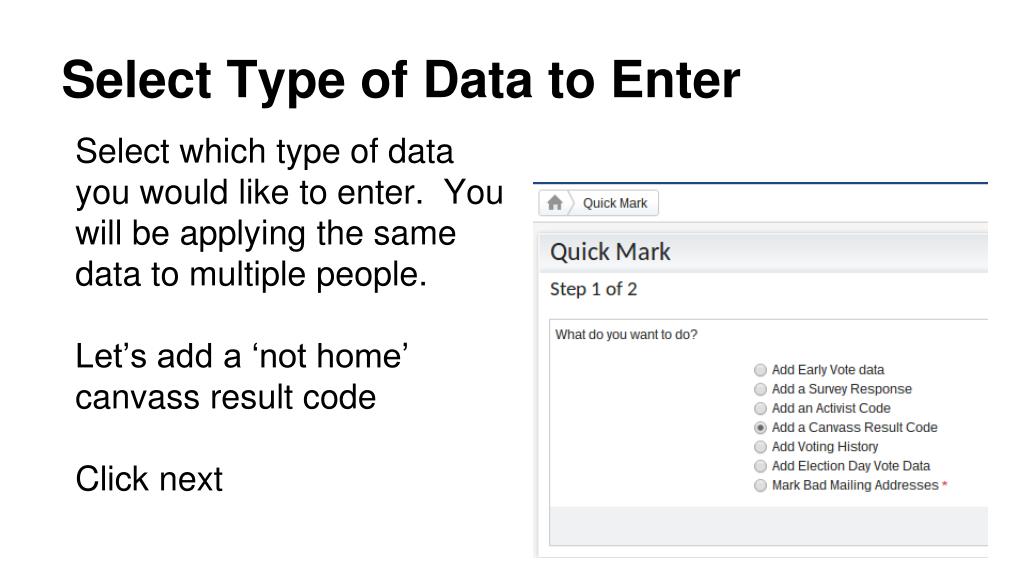 Select Type of Data to Enter

Select which type of data you would like to enter. You will be applying the same data to multiple people.

Let's add a 'not home' canvass result code

Click next

Quick Mark

Quick Mark
Step 1 of 2

What do you want to do?

Add Early Vote data
Add a Survey Response
Add an Activist Code
Add a Canvass Result Code
Add Voting History
Add Election Day Vote Data
Mark Bad Mailing Addresses *